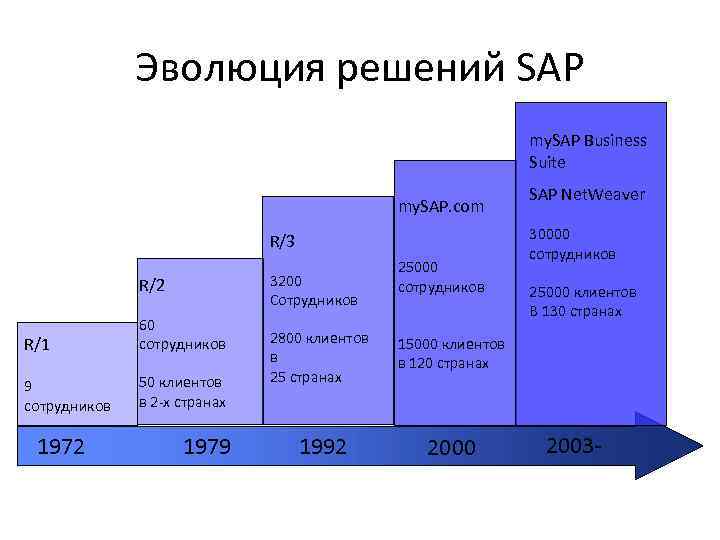 Эволюция решений SAP

R/1

9 сотрудников

R/2

60 сотрудников

50 клиентов в 2-х странах

R/3

3200 Сотрудников

2800 клиентов в 25 странах

mySAP.com

25000 сотрудников

15000 клиентов в 120 странах

mySAP Business Suite

SAP NetWeaver

30000 сотрудников

25000 клиентов В 130 странах

1972

1979

1992

2000

2003-